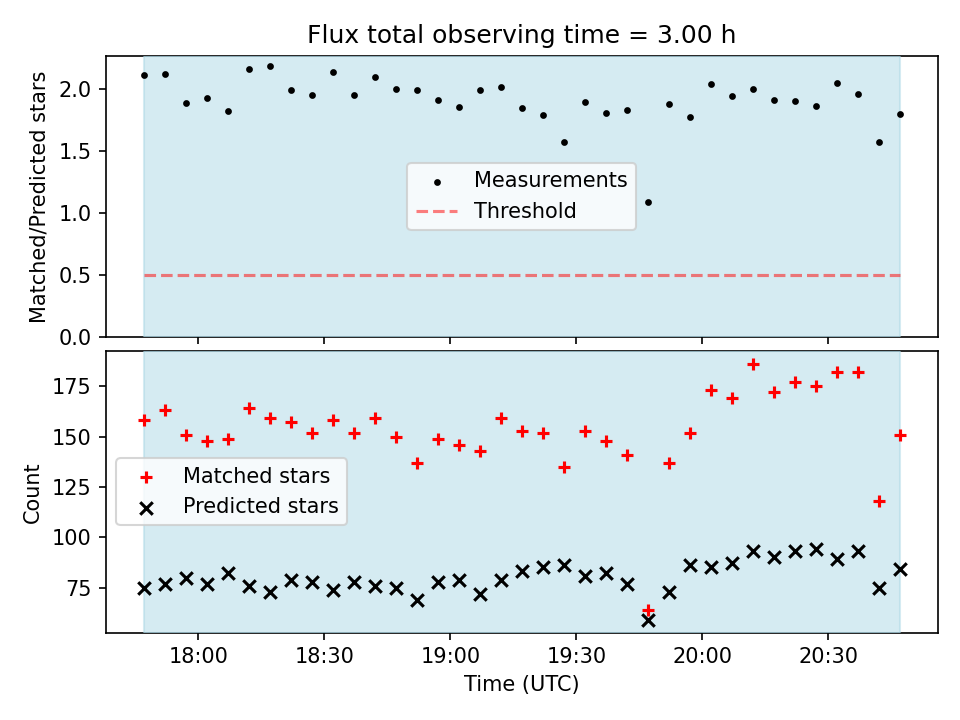 Flux total observing time = 3.00 h

Matched/Predicted stars

2.0
1.5
1.0
0.5
0.0

Measurements
Threshold

Count

175
150
125
100
75

Matched stars
Predicted stars

18:00
18:30
19:00
19:30
20:00
20:30

Time (UTC)